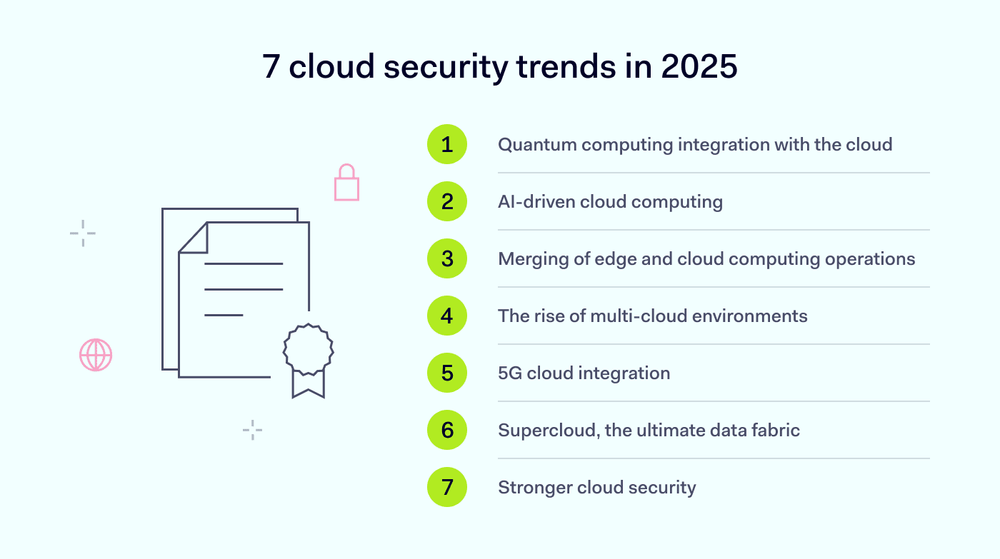 7 cloud security trends in 2025

1 Quantum computing integration with the cloud

2 AI-driven cloud computing

3 Merging of edge and cloud computing operations

4 The rise of multi-cloud environments

5 5G cloud integration

6 Supercloud, the ultimate data fabric

7 Stronger cloud security